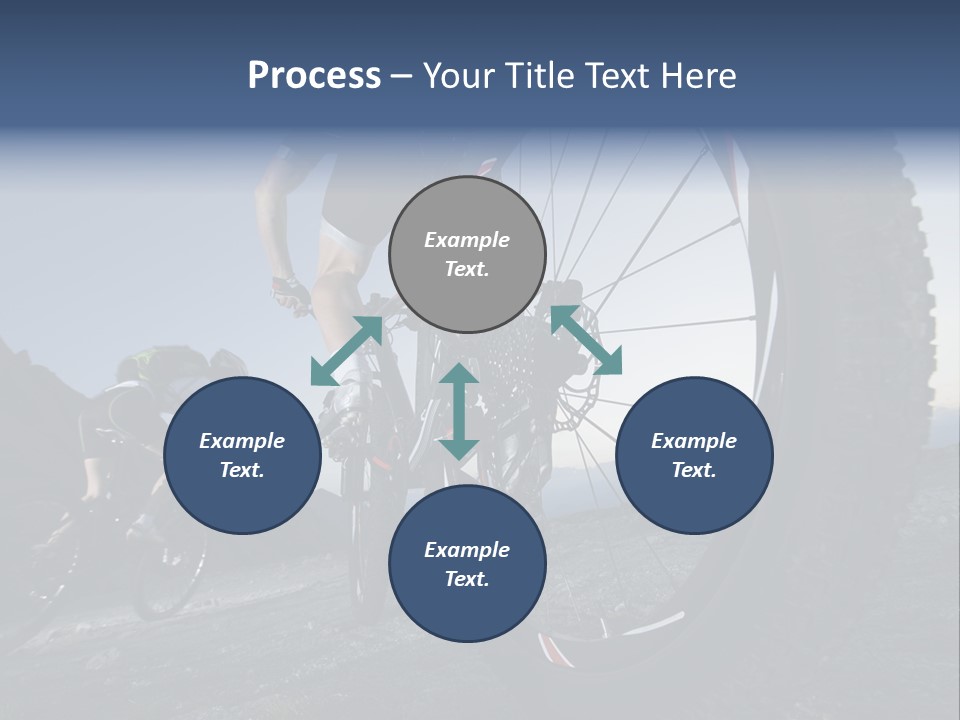 Process – Your Title Text Here

Example Text.

Example Text.

Example Text.

Example Text.